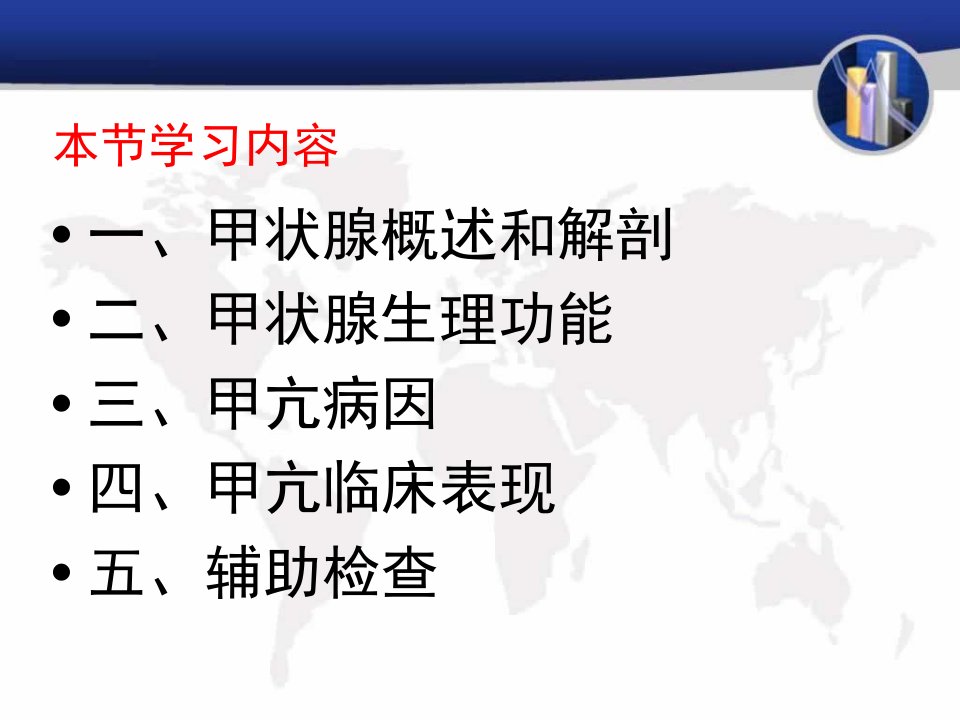 本节学习内容

• 一、甲状腺概述和解剖
• 二、甲状腺生理功能
• 三、甲亢病因
• 四、甲亢临床表现
• 五、辅助检查